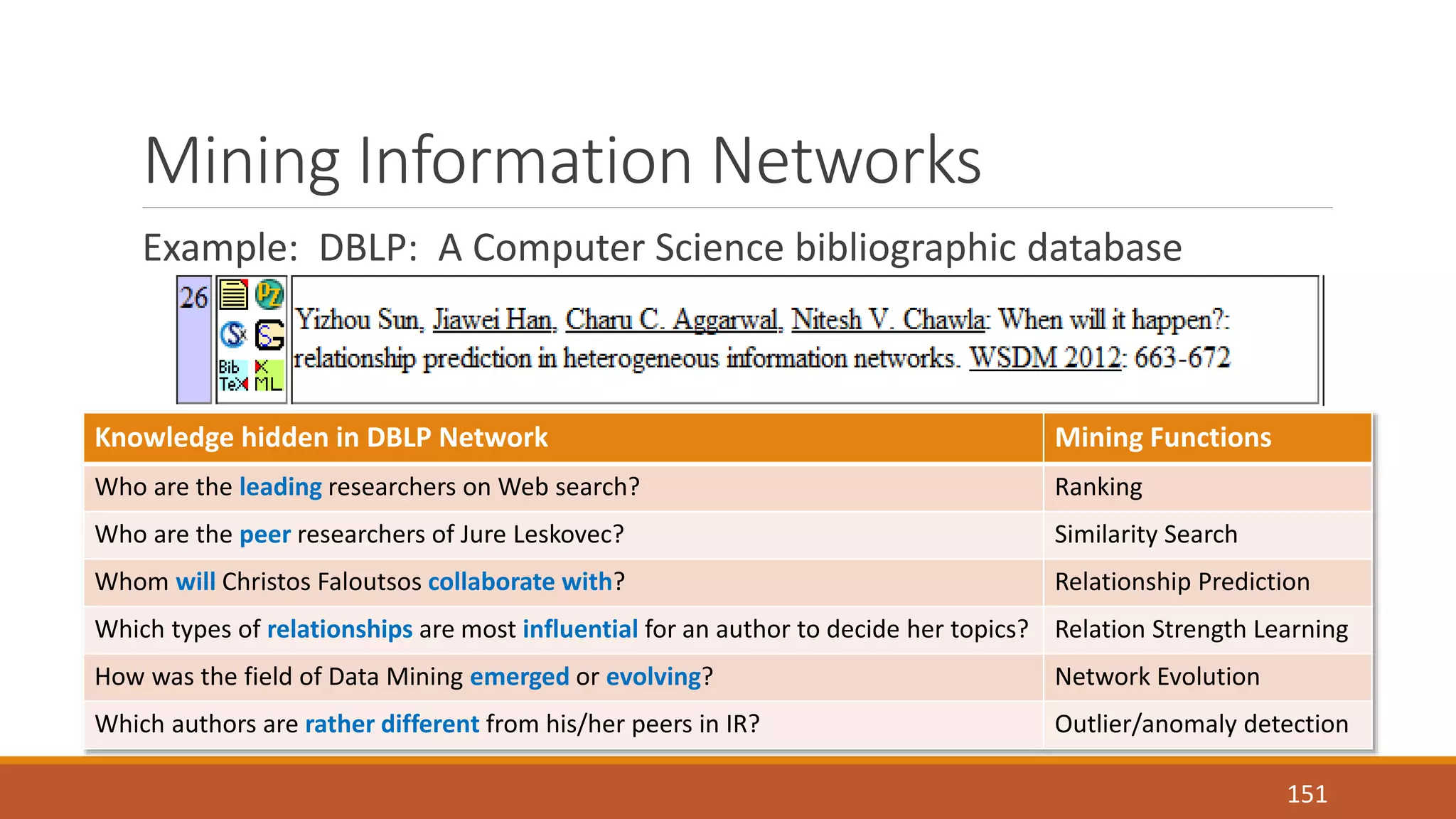 Mining Information Networks

Example: DBLP: A Computer Science bibliographic database

26 Bib TeX XML Yizhou Sun, Jiawei Han, Charu C. Aggarwal, Nitesh V. Chawla: When will it happen?: relationship prediction in heterogeneous information networks. WSDM 2012: 663-672

| Knowledge hidden in DBLP Network | Mining Functions |
|---|---|
| Who are the leading researchers on Web search? | Ranking |
| Who are the peer researchers of Jure Leskovec? | Similarity Search |
| Whom will Christos Faloutsos collaborate with? | Relationship Prediction |
| Which types of relationships are most influential for an author to decide her topics? | Relation Strength Learning |
| How was the field of Data Mining emerged or evolving? | Network Evolution |
| Which authors are rather different from his/her peers in IR? | Outlier/anomaly detection |

151